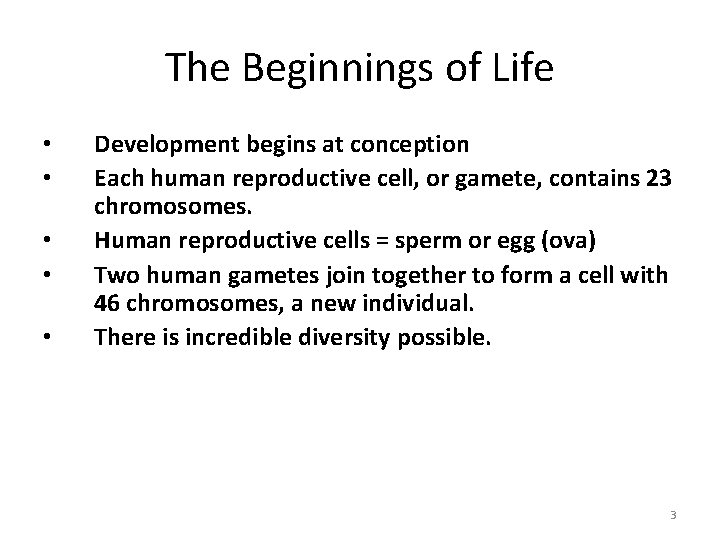 The Beginnings of Life

• Development begins at conception
• Each human reproductive cell, or gamete, contains 23 chromosomes.
• Human reproductive cells = sperm or egg (ova)
• Two human gametes join together to form a cell with 46 chromosomes, a new individual.
• There is incredible diversity possible.

3